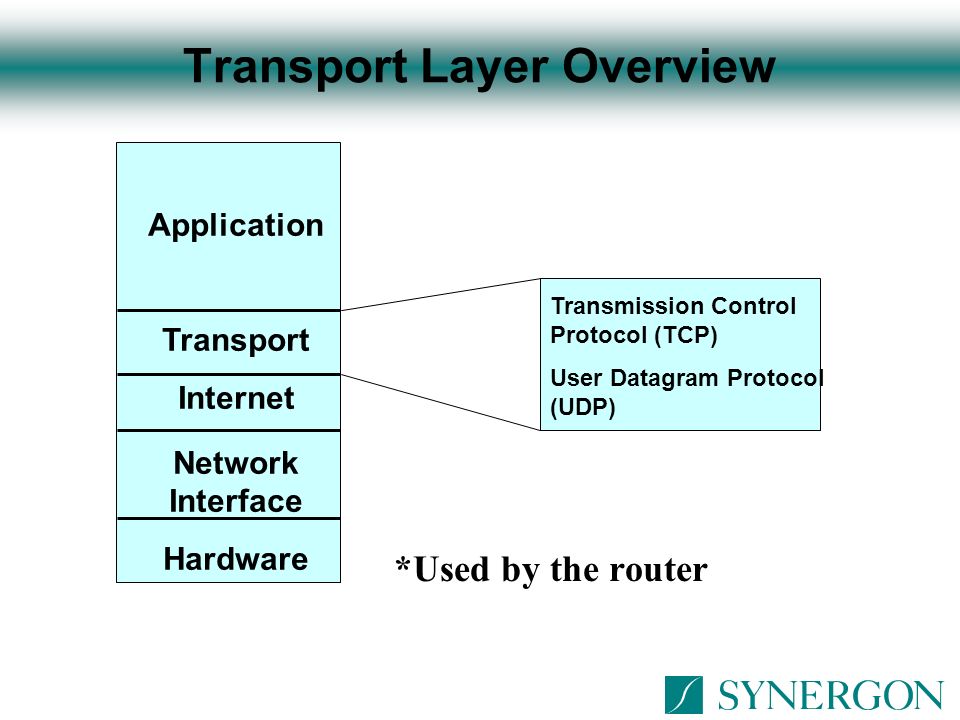 Transport Layer Overview

Application

Transport

Internet

Network Interface

Hardware

Transmission Control Protocol (TCP)

User Datagram Protocol (UDP)

*Used by the router

SYNERGON